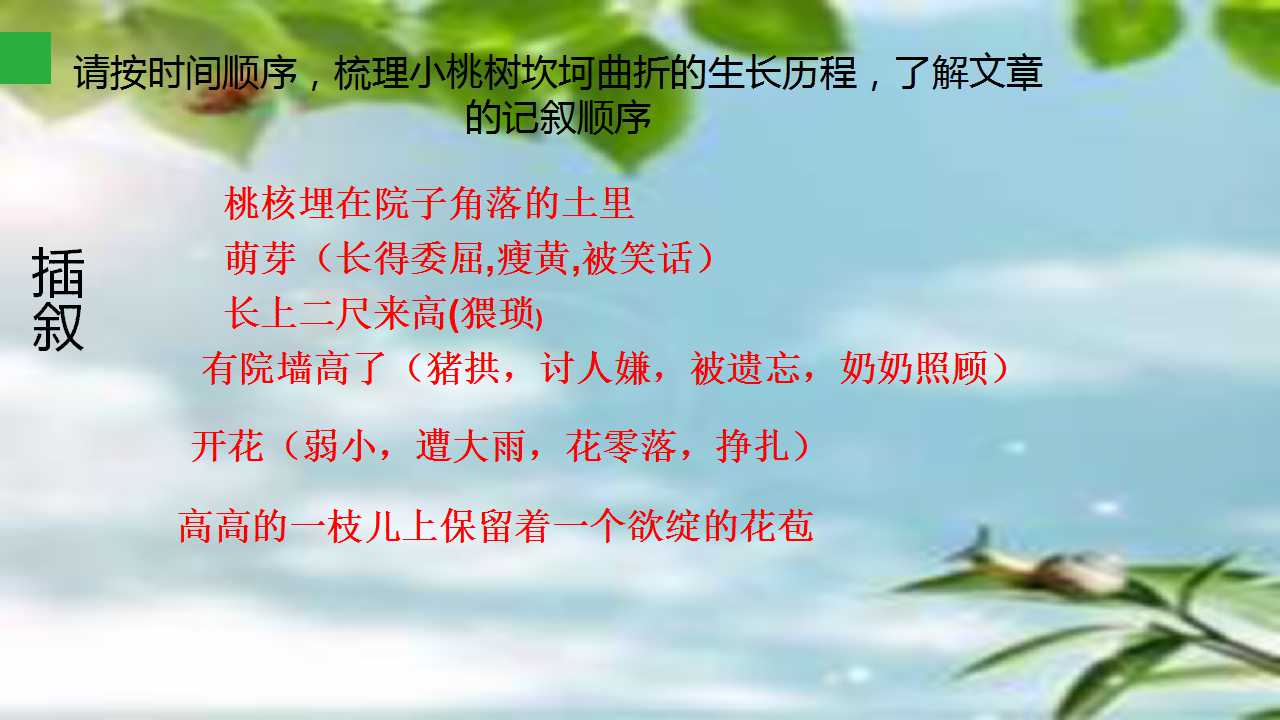 请按时间顺序，梳理小桃树坎坷曲折的生长历程，了解文章的记叙顺序

插叙

桃核埋在院子角落的土里

萌芽（长得委屈,瘦黄,被笑话）

长上二尺来高(猥琐)

有院墙高了（猪拱，讨人嫌，被遗忘，奶奶照顾）

开花（弱小，遭大雨，花零落，挣扎）

高高的一枝儿上保留着一个欲绽的花苞